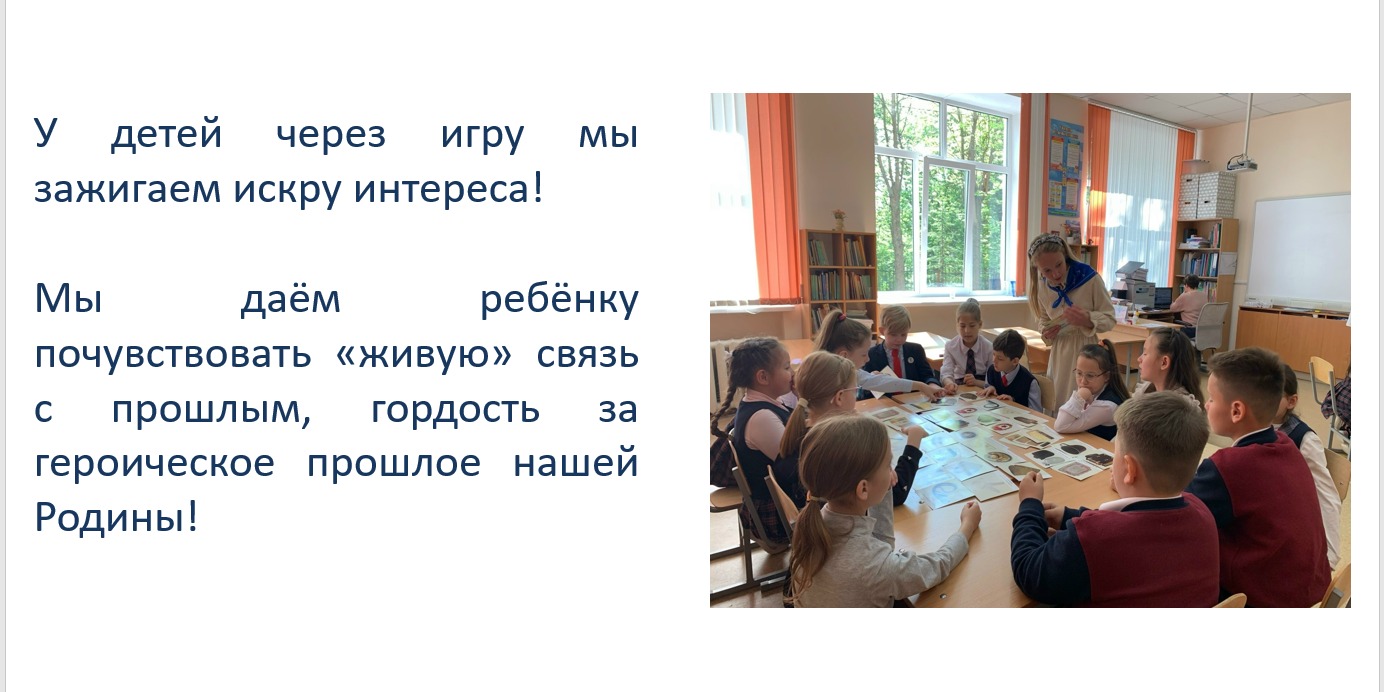 У детей через игру мы зажигаем искру интереса!

Мы даём ребёнку почувствовать «живую» связь с прошлым, гордость за героическое прошлое нашей Родины!